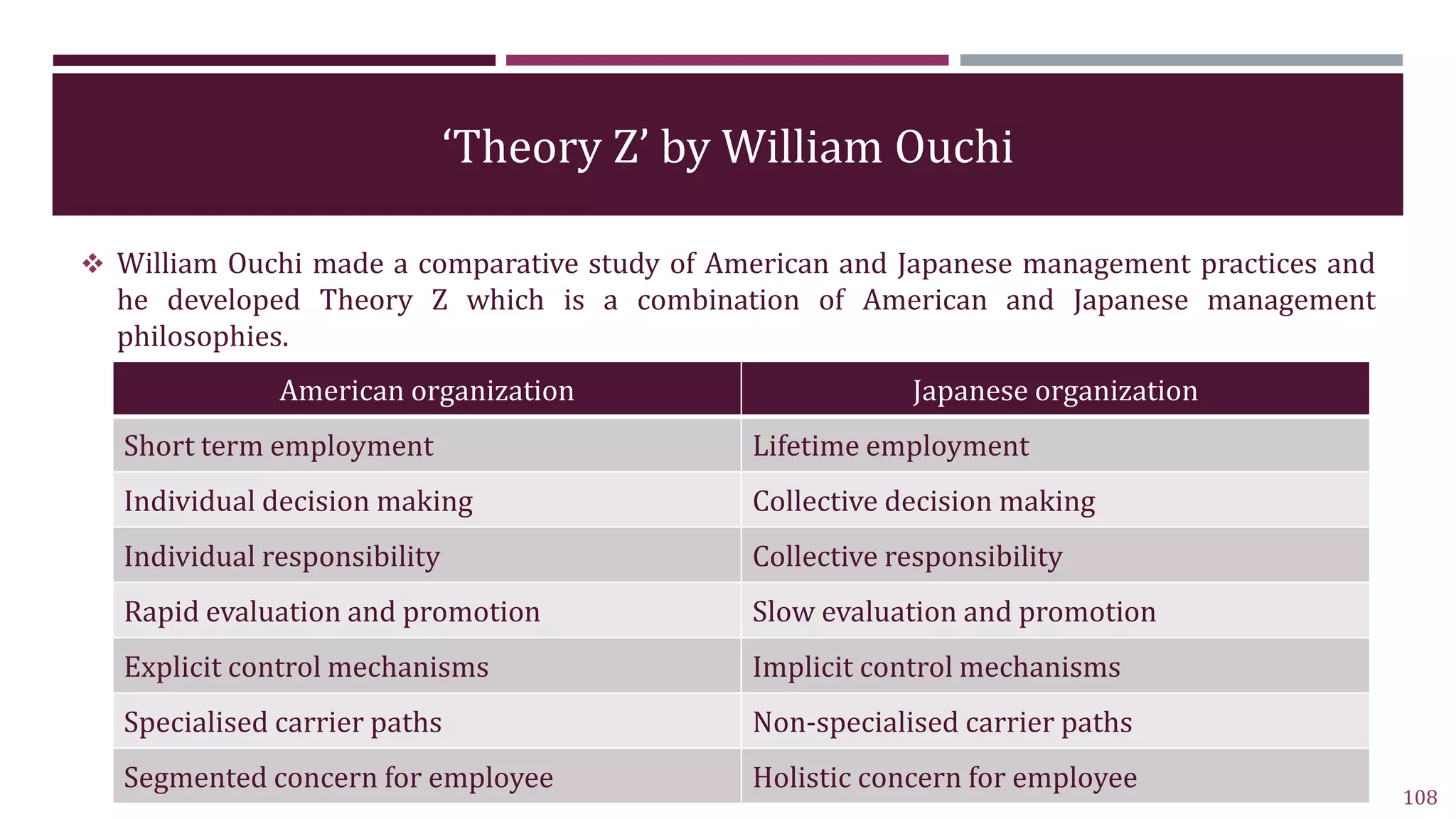 ‘Theory Z’ by William Ouchi

❖ William Ouchi made a comparative study of American and Japanese management practices and he developed Theory Z which is a combination of American and Japanese management philosophies.

| American organization | Japanese organization |
|---|---|
| Short term employment | Lifetime employment |
| Individual decision making | Collective decision making |
| Individual responsibility | Collective responsibility |
| Rapid evaluation and promotion | Slow evaluation and promotion |
| Explicit control mechanisms | Implicit control mechanisms |
| Specialised carrier paths | Non-specialised carrier paths |
| Segmented concern for employee | Holistic concern for employee |

108